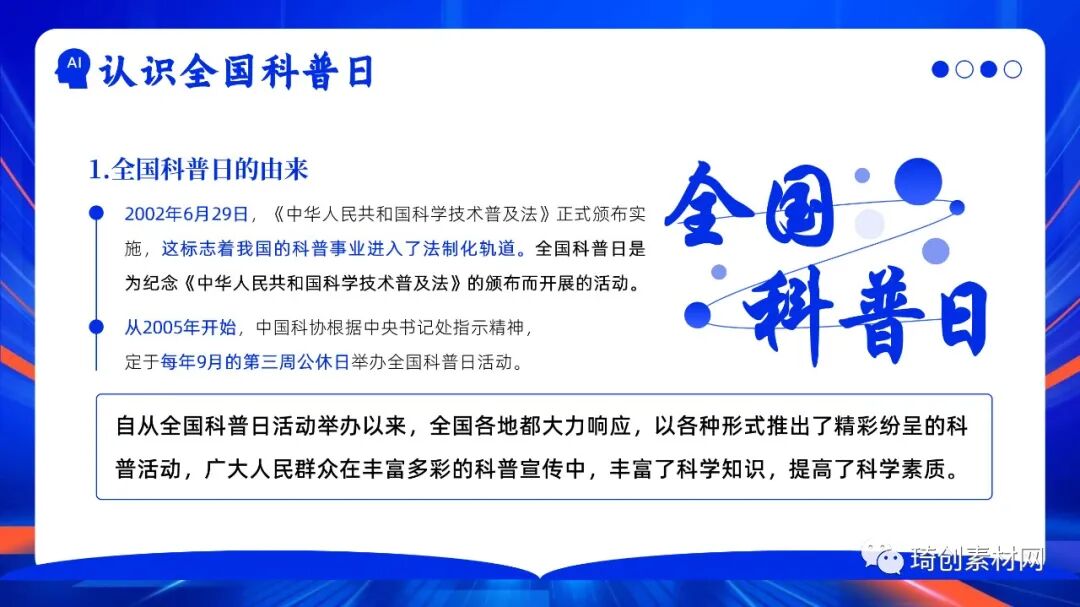 AI 认识全国科普日

1.全国科普日的由来

2002年6月29日，《中华人民共和国科学技术普及法》正式颁布实施，这标志着我国的科普事业进入了法制化轨道。全国科普日是为纪念《中华人民共和国科学技术普及法》的颁布而开展的活动。

从2005年开始，中国科协根据中央书记处指示精神，定于每年9月的第三周公休日举办全国科普日活动。

全国科普日

自从全国科普日活动举办以来，全国各地都大力响应，以各种形式推出了精彩纷呈的科普活动，广大人民群众在丰富多彩的科普宣传中，丰富了科学知识，提高了科学素质。

琦创素材网